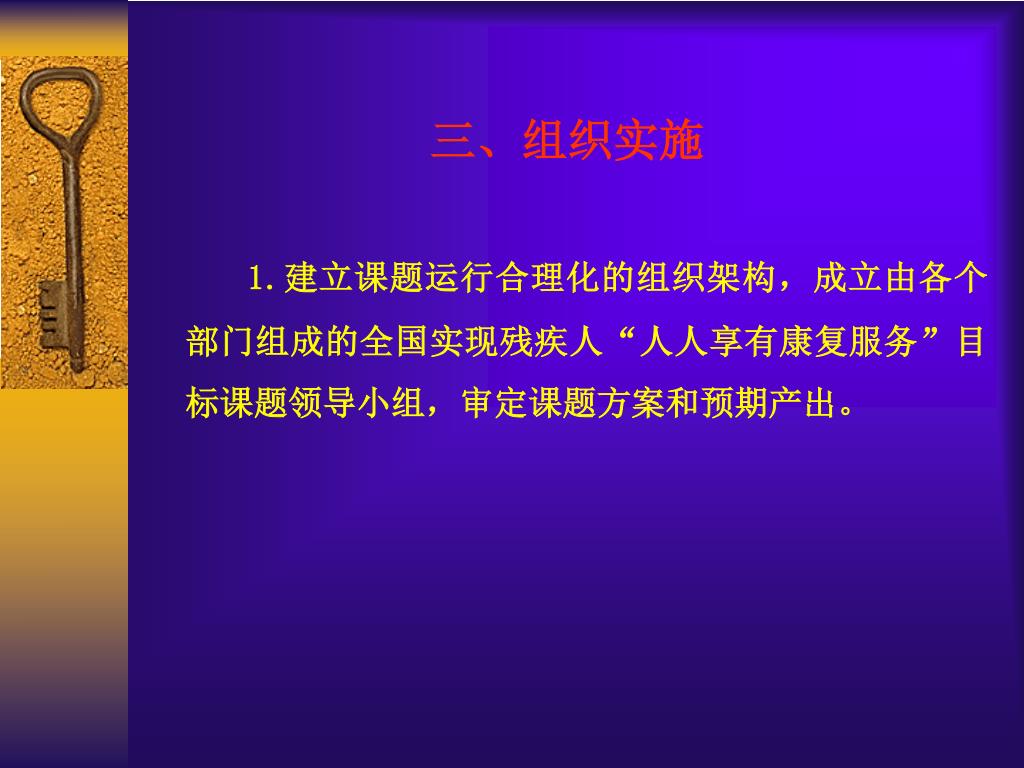 三、组织实施

1. 建立课题运行合理化的组织架构，成立由各个部门组成的全国实现残疾人“人人享有康复服务”目标课题领导小组，审定课题方案和预期产出。